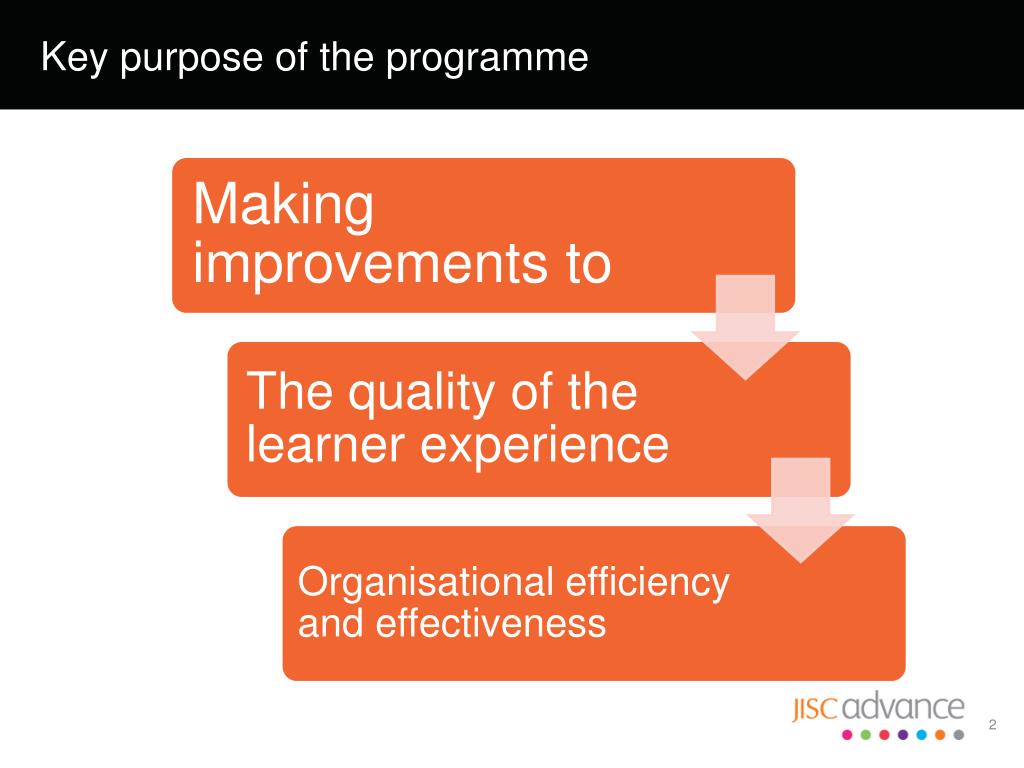 Key purpose of the programme

Making improvements to

The quality of the learner experience

Organisational efficiency and effectiveness

JISC advance

2